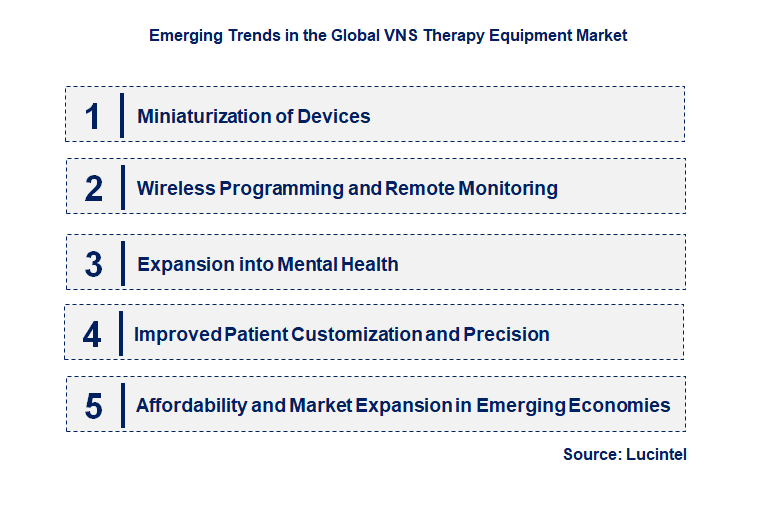 Emerging Trends in the Global VNS Therapy Equipment Market

1 Miniaturization of Devices

2 Wireless Programming and Remote Monitoring

3 Expansion into Mental Health

4 Improved Patient Customization and Precision

5 Affordability and Market Expansion in Emerging Economies

Source: Lucintel